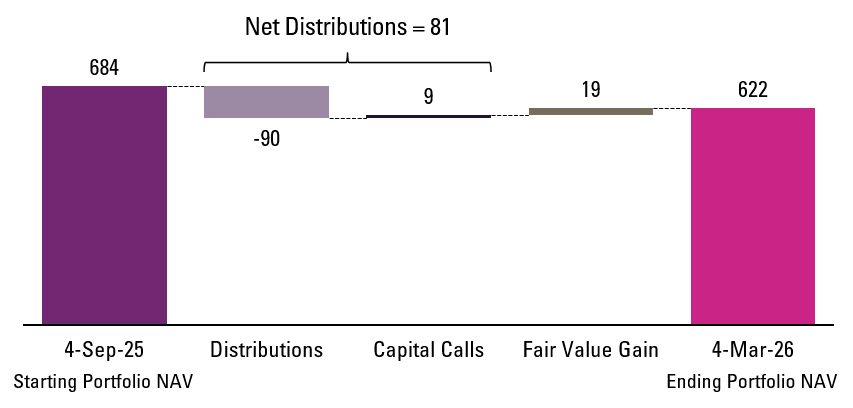 Net Distributions = 81

684

-90

9

19

622

4-Sep-25
Starting Portfolio NAV

Distributions

Capital Calls

Fair Value Gain

4-Mar-26
Ending Portfolio NAV